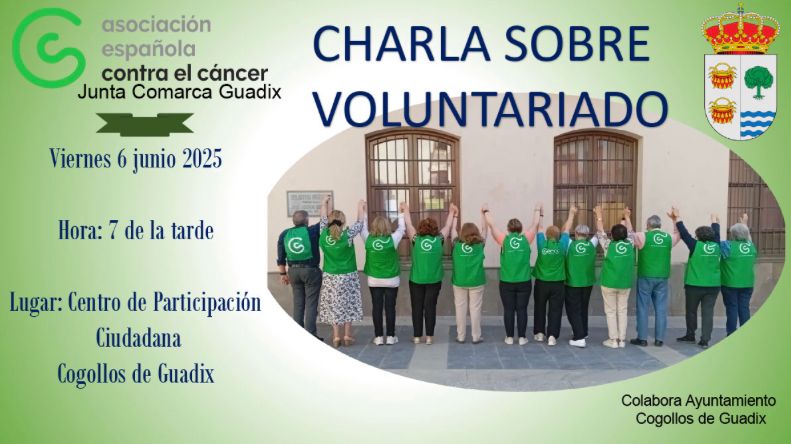 asociación española contra el cáncer
Junta Comarca Guadix

CHARLA SOBRE VOLUNTARIADO

Viernes 6 junio 2025

Hora: 7 de la tarde

Lugar: Centro de Participación Ciudadana Cogollos de Guadix

Colabora Ayuntamiento Cogollos de Guadix